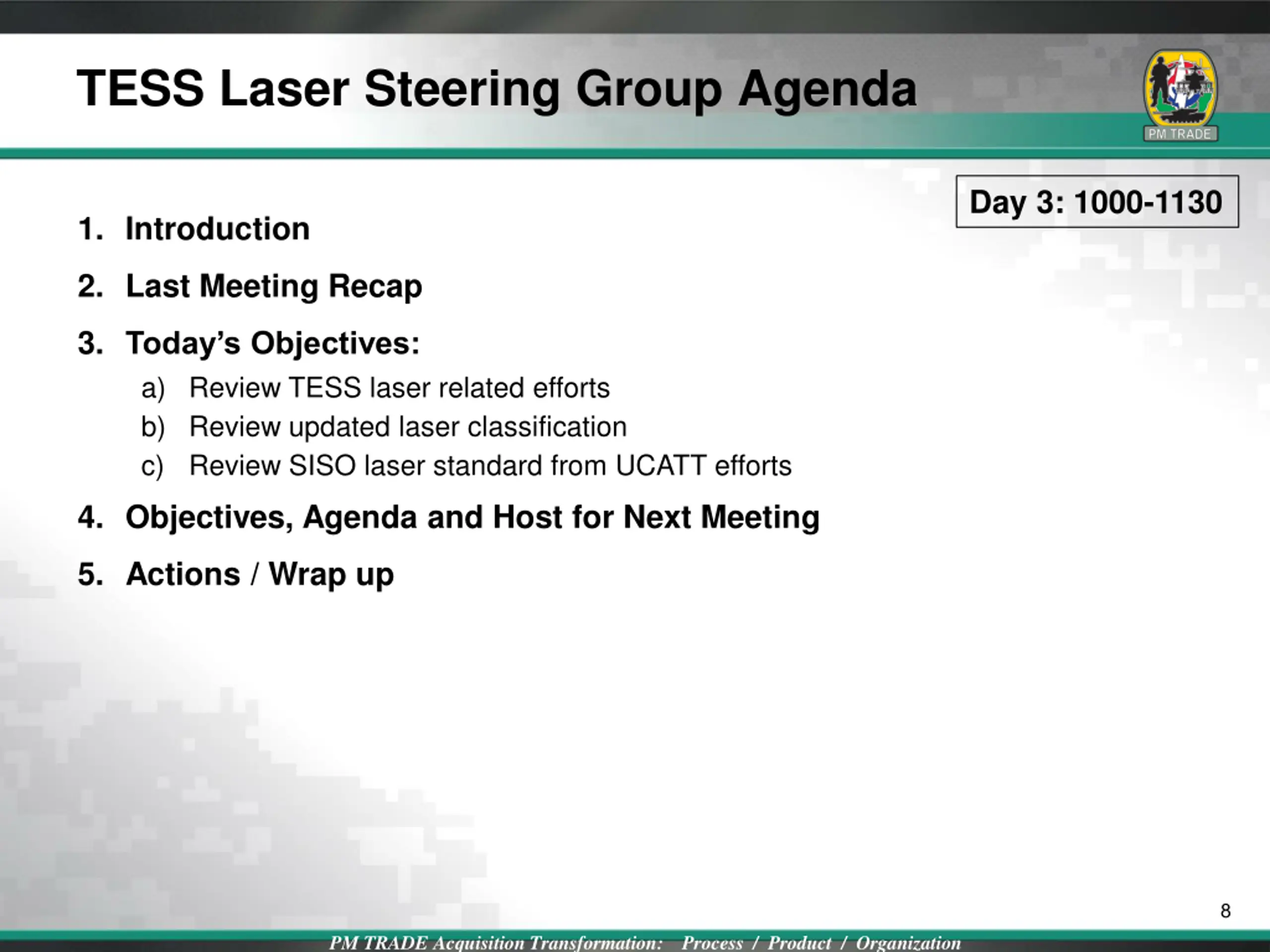 TESS Laser Steering Group Agenda

PM TRADE

Day 3: 1000-1130

1. Introduction
2. Last Meeting Recap
3. Today's Objectives:
a) Review TESS laser related efforts
b) Review updated laser classification
c) Review SISO laser standard from UCATT efforts
4. Objectives, Agenda and Host for Next Meeting
5. Actions / Wrap up

8

PM TRADE Acquisition Transformation: Process / Product / Organization